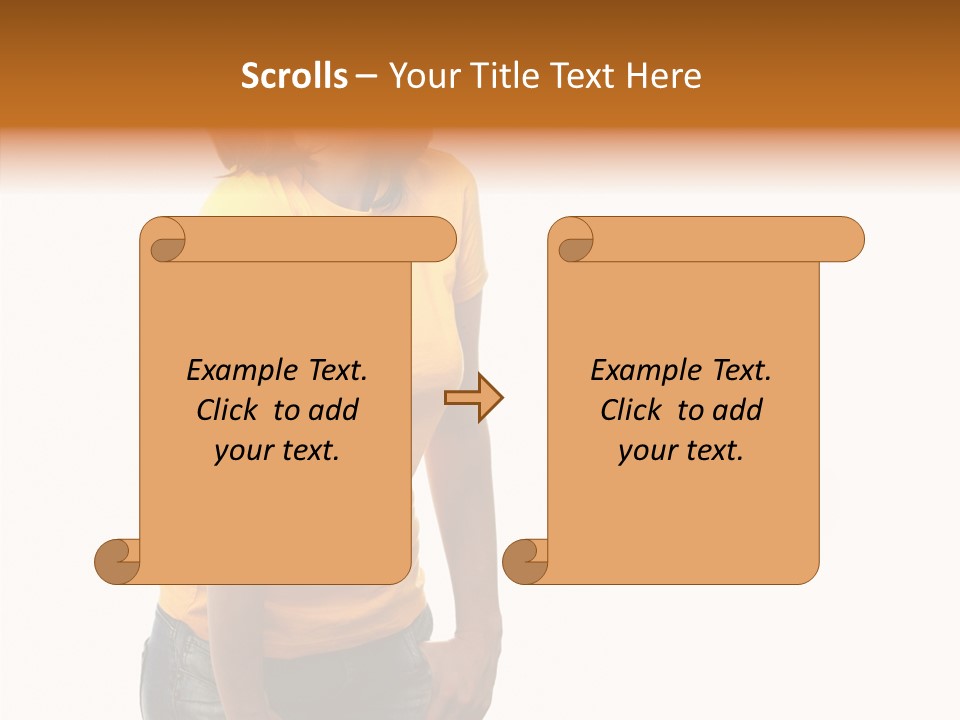 Scrolls – Your Title Text Here

Example Text. Click to add your text.

Example Text. Click to add your text.